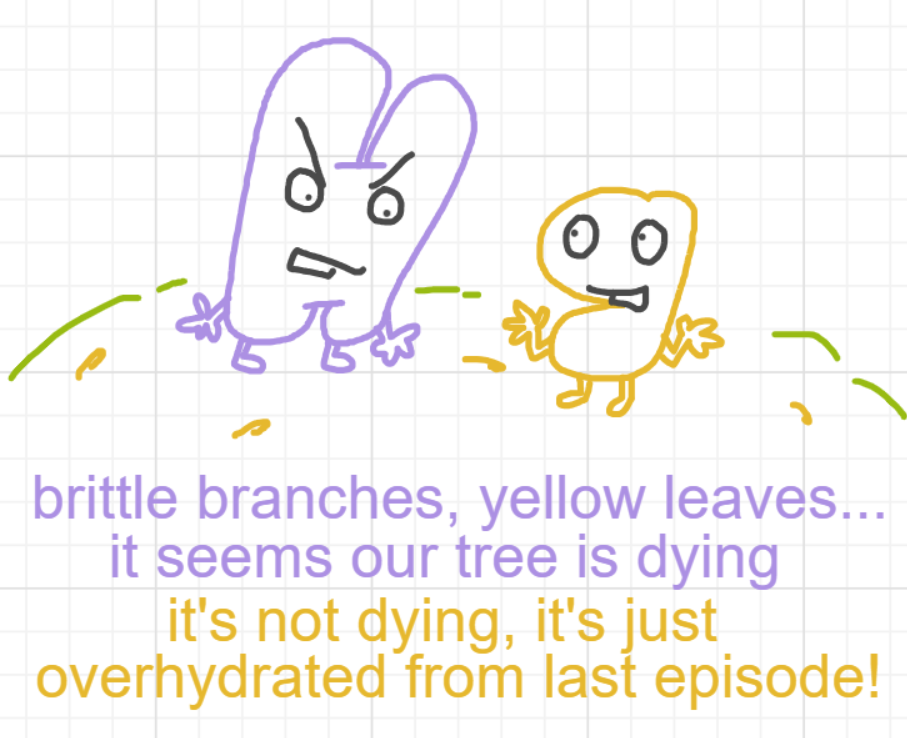 brittle branches, yellow leaves...
it seems our tree is dying

it's not dying, it's just
overhydrated from last episode!